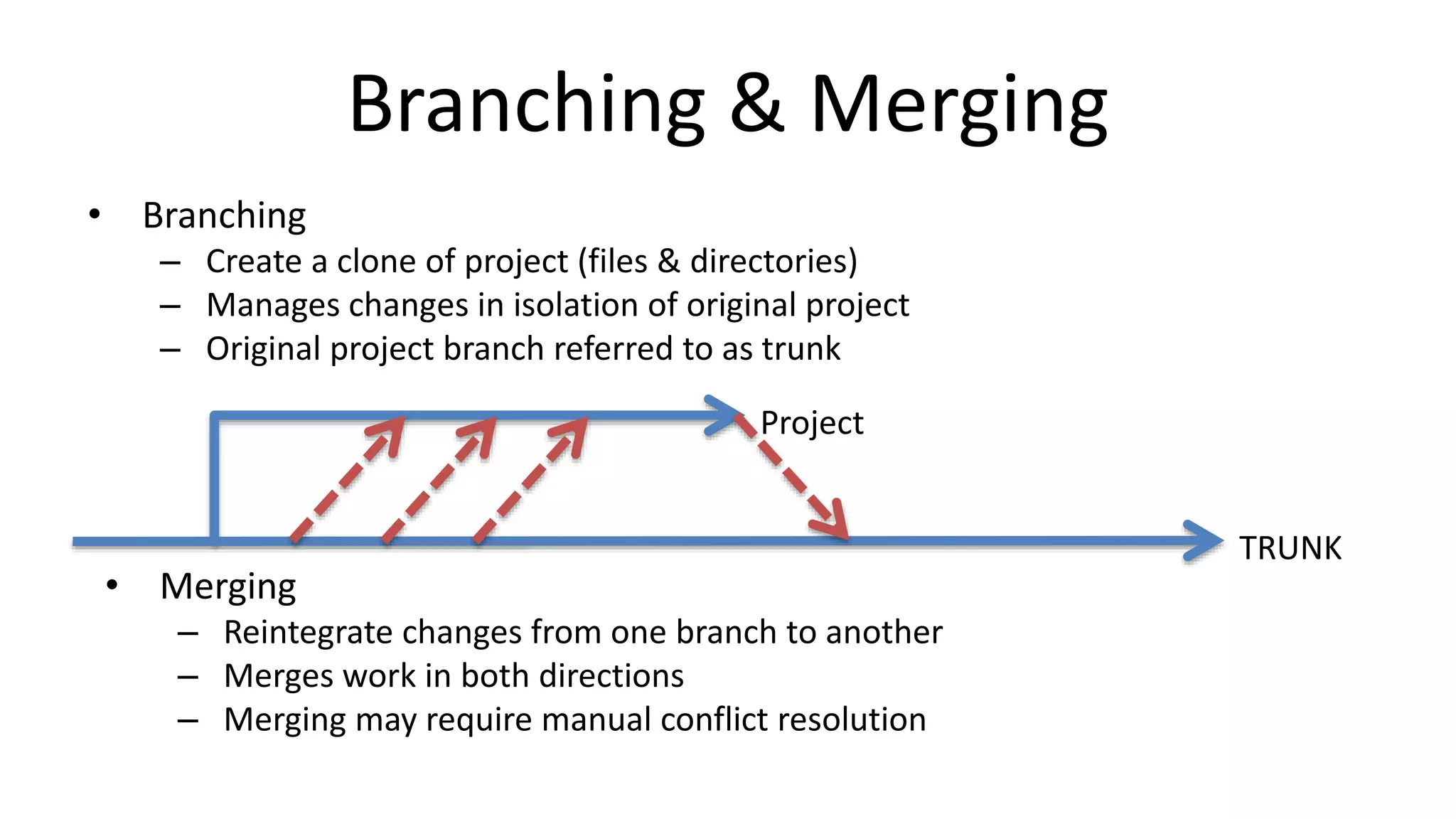 Branching & Merging

• Branching
– Create a clone of project (files & directories)
– Manages changes in isolation of original project
– Original project branch referred to as trunk

Project

TRUNK

• Merging
– Reintegrate changes from one branch to another
– Merges work in both directions
– Merging may require manual conflict resolution